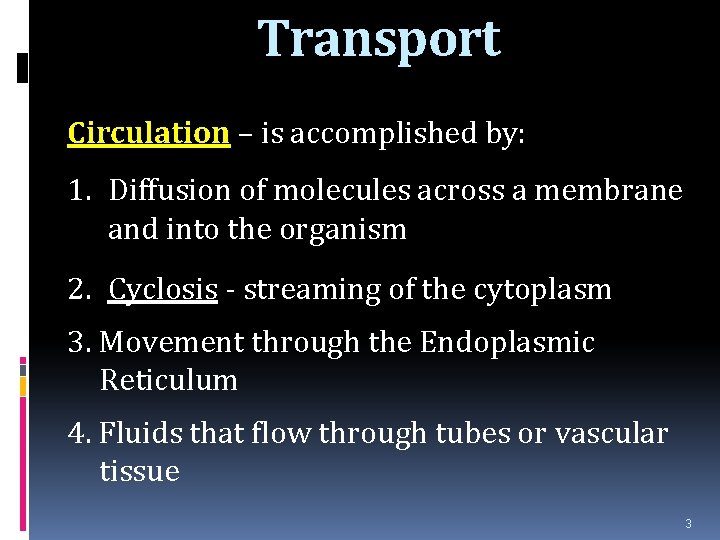 Transport

Circulation – is accomplished by:

1. Diffusion of molecules across a membrane and into the organism

2. Cyclosis - streaming of the cytoplasm

3. Movement through the Endoplasmic Reticulum

4. Fluids that flow through tubes or vascular tissue

3